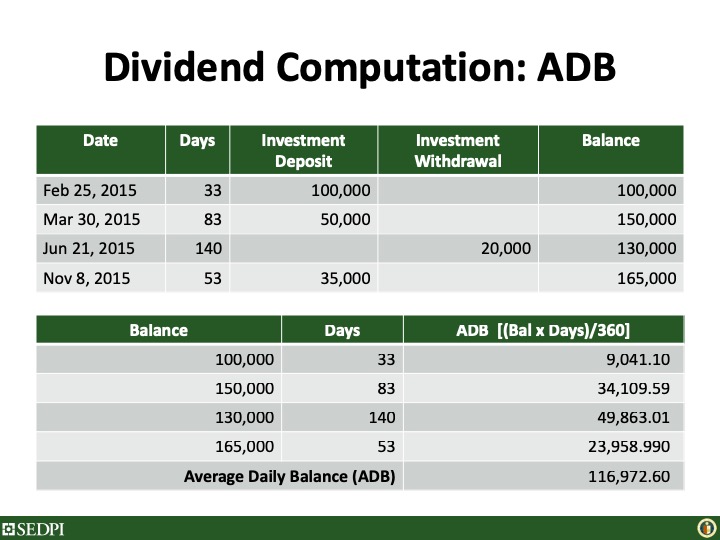 Dividend Computation: ADB

| Date | Days | Investment Deposit | Investment Withdrawal | Balance |
|---|---|---|---|---|
| Feb 25, 2015 | 33 | 100,000 | | 100,000 |
| Mar 30, 2015 | 83 | 50,000 | | 150,000 |
| Jun 21, 2015 | 140 | | 20,000 | 130,000 |
| Nov 8, 2015 | 53 | 35,000 | | 165,000 |

| Balance | Days | ADB [(Bal x Days)/360] |
|---|---|---|
| 100,000 | 33 | 9,041.10 |
| 150,000 | 83 | 34,109.59 |
| 130,000 | 140 | 49,863.01 |
| 165,000 | 53 | 23,958.990 |
| Average Daily Balance (ADB) | | 116,972.60 |

SEDPI